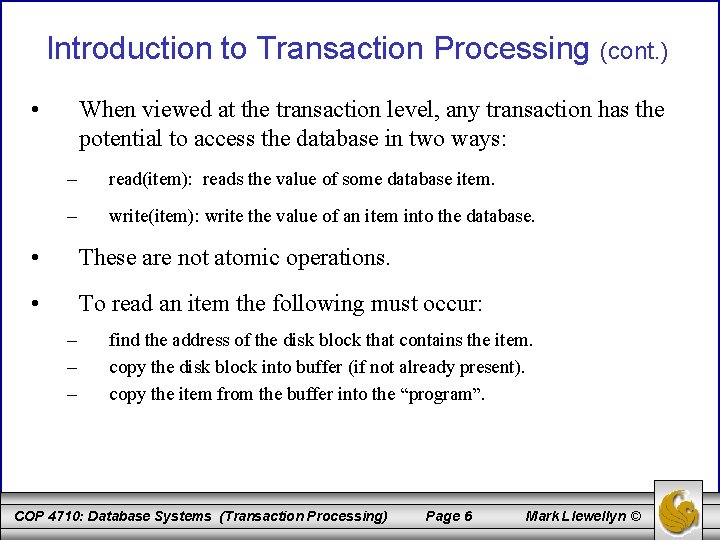 Introduction to Transaction Processing (cont.)

• When viewed at the transaction level, any transaction has the potential to access the database in two ways:

– read(item): reads the value of some database item.

– write(item): write the value of an item into the database.

• These are not atomic operations.

• To read an item the following must occur:

– find the address of the disk block that contains the item.
– copy the disk block into buffer (if not already present).
– copy the item from the buffer into the “program”.

COP 4710: Database Systems (Transaction Processing) Page 6 Mark Llewellyn ©